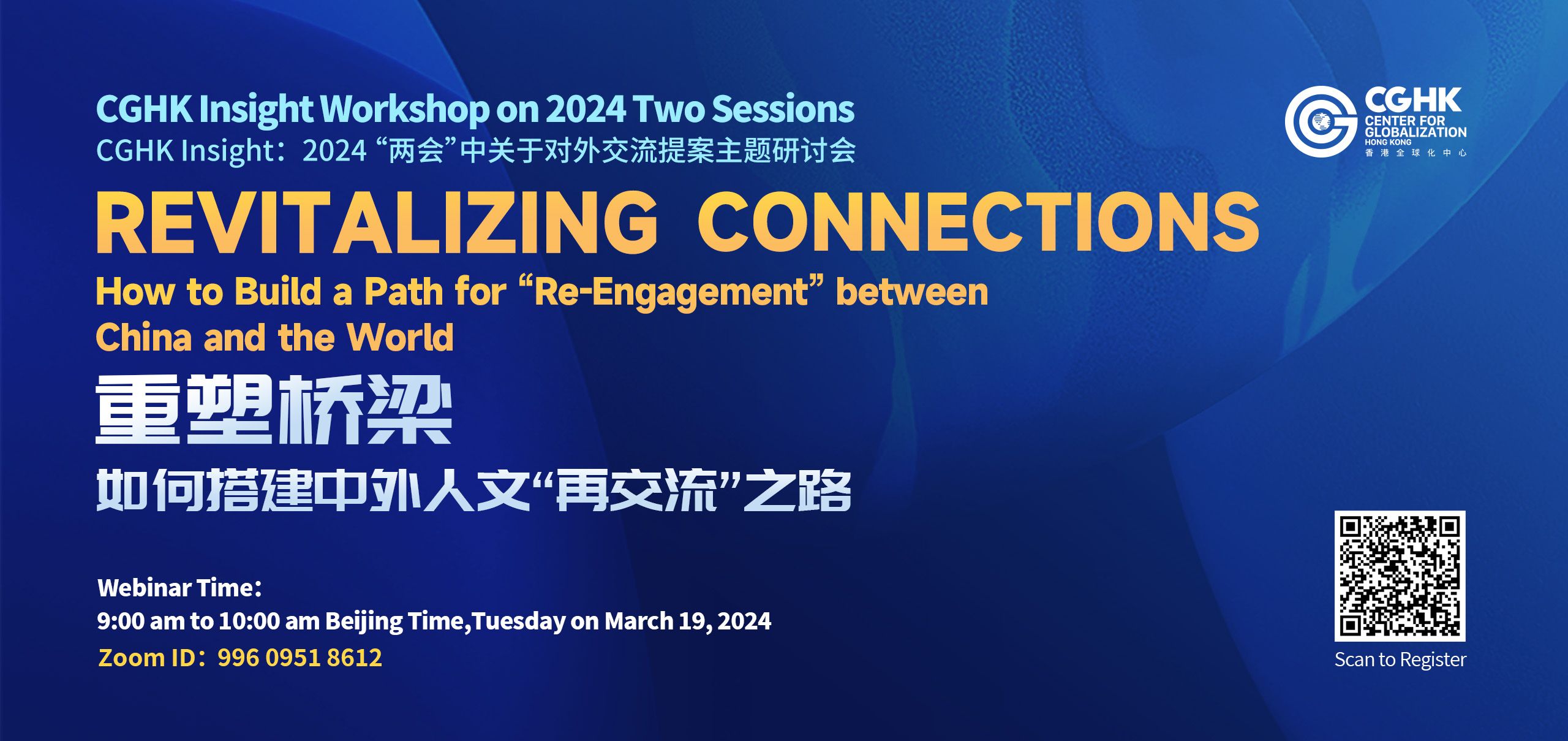 CGHK Insight Workshop on 2024 Two Sessions
CGHK Insight：2024 “两会”中关于对外交流提案主题研讨会

CGHK
CENTER FOR GLOBALIZATION
HONG KONG
香港全球化中心

REVITALIZING CONNECTIONS
How to Build a Path for “Re-Engagement” between China and the World

重塑桥梁
如何搭建中外人文“再交流”之路

Webinar Time：
9:00 am to 10:00 am Beijing Time,Tuesday on March 19, 2024
Zoom ID：996 0951 8612

Scan to Register